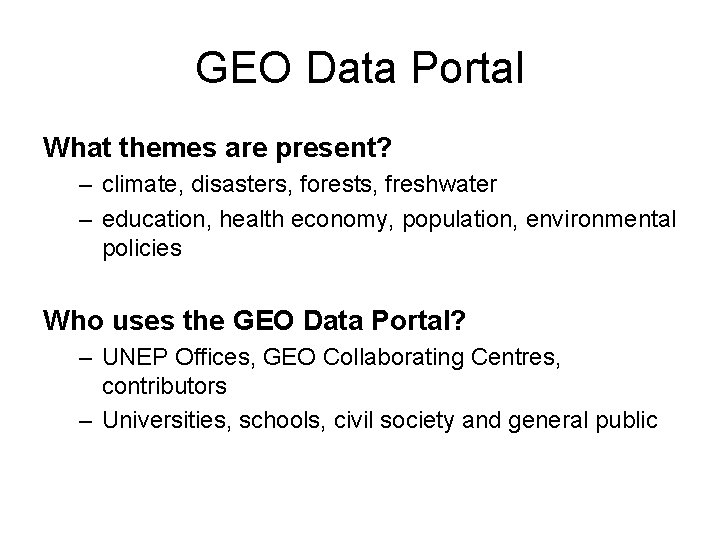 GEO Data Portal

What themes are present?

– climate, disasters, forests, freshwater
– education, health economy, population, environmental policies

Who uses the GEO Data Portal?

– UNEP Offices, GEO Collaborating Centres, contributors
– Universities, schools, civil society and general public